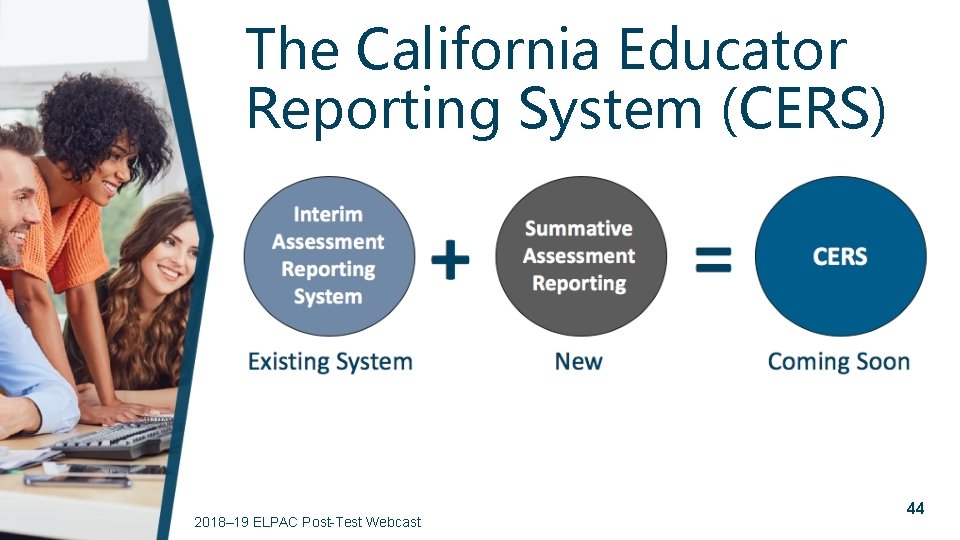 The California Educator Reporting System (CERS)

Interim Assessment Reporting System

+

Summative Assessment Reporting

=

CERS

Existing System

New

Coming Soon

2018–19 ELPAC Post-Test Webcast

44